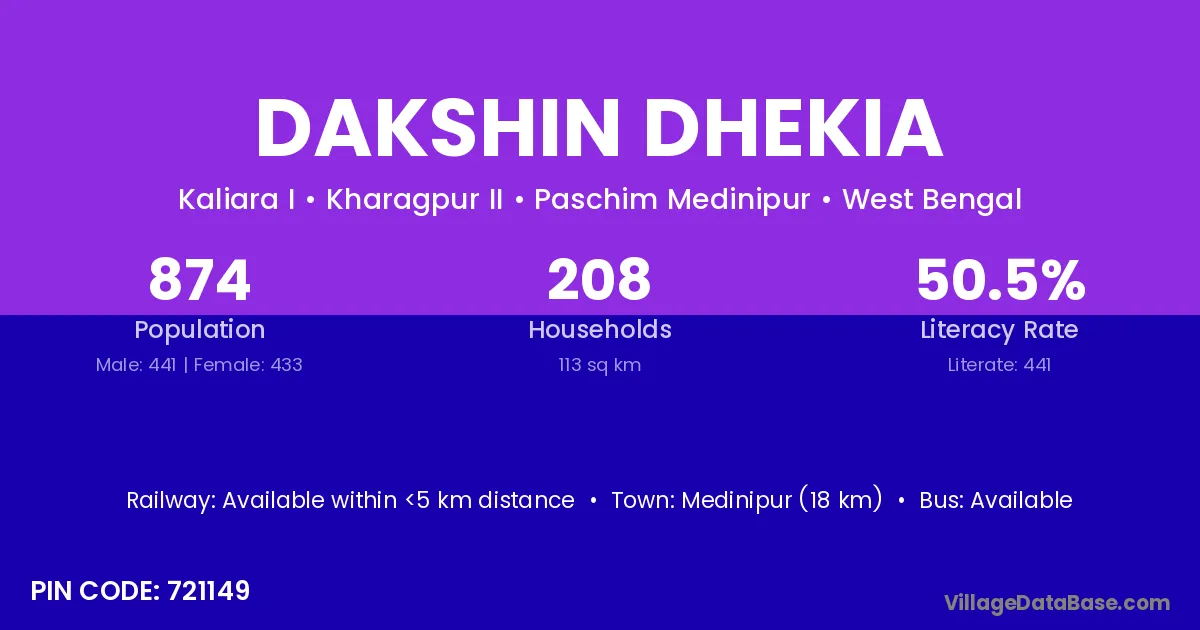 DAKSHIN DHEKIA

Kaliara I • Kharagpur II • Paschim Medinipur • West Bengal

874
Population
Male: 441 | Female: 433

208
Households
113 sq km

50.5%
Literacy Rate
Literate: 441

Railway: Available within <5 km distance • Town: Medinipur (18 km) • Bus: Available

PIN CODE: 721149

VillageDataBase.com